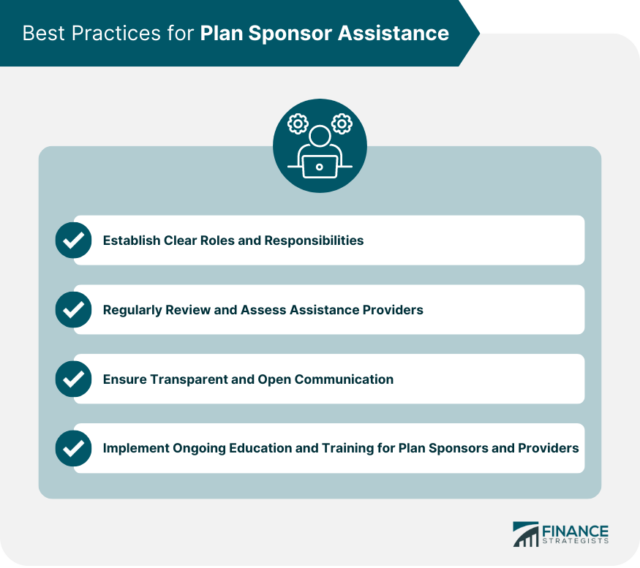 Best Practices for Plan Sponsor Assistance

Establish Clear Roles and Responsibilities

Regularly Review and Assess Assistance Providers

Ensure Transparent and Open Communication

Implement Ongoing Education and Training for Plan Sponsors and Providers

FINANCE STRATEGISTS